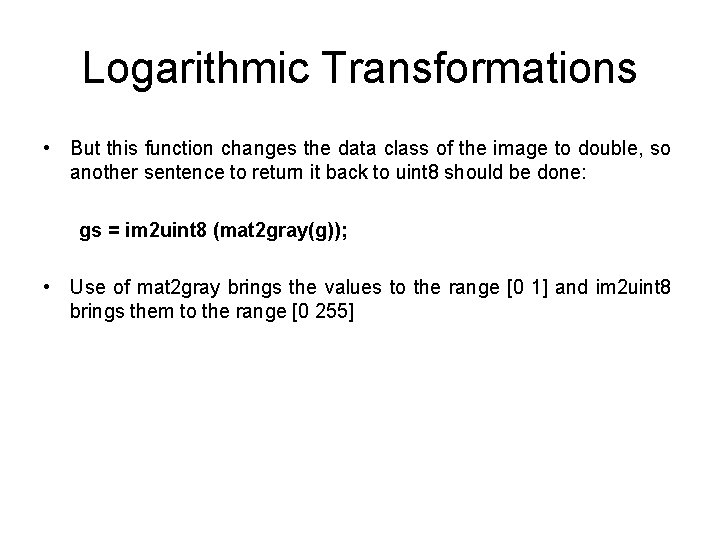 Logarithmic Transformations

• But this function changes the data class of the image to double, so another sentence to return it back to uint8 should be done:

gs = im2uint8 (mat2gray(g));

• Use of mat2gray brings the values to the range [0 1] and im2uint8 brings them to the range [0 255]